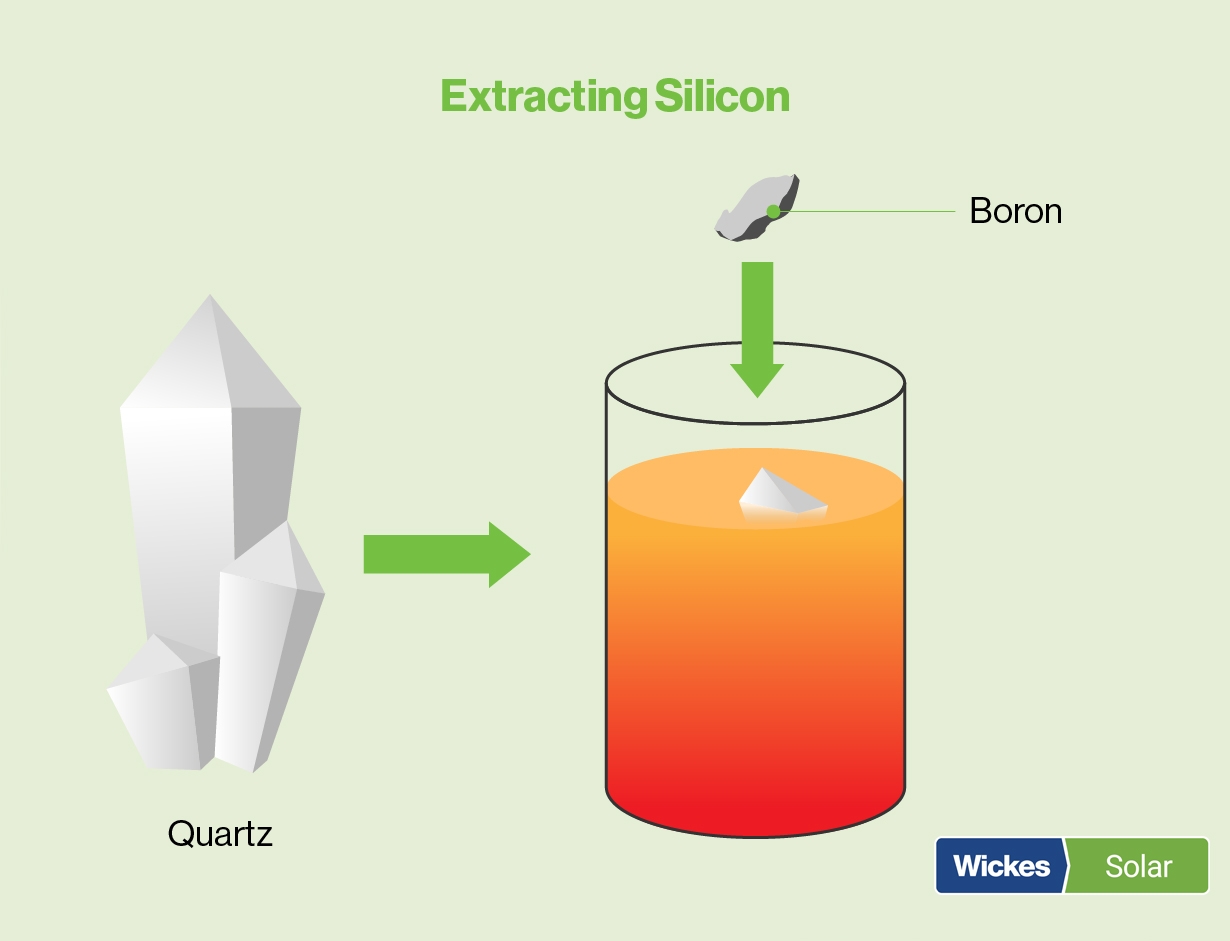 Extracting Silicon

Boron

Quartz

Wickes Solar